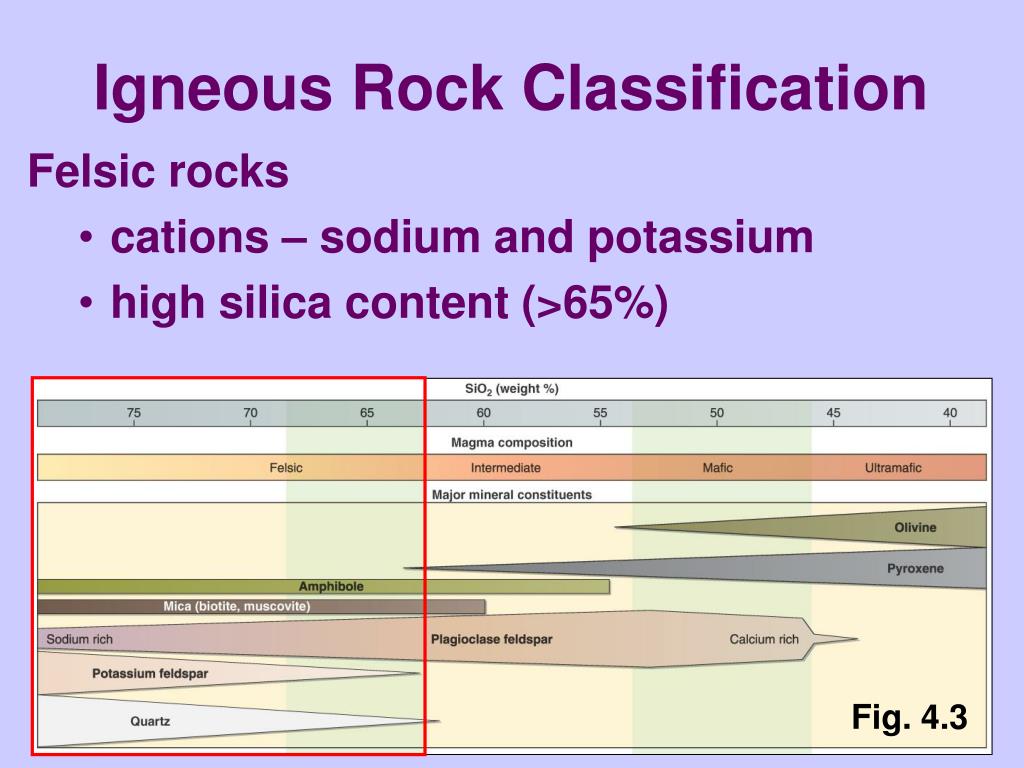 Igneous Rock Classification

Felsic rocks

• cations – sodium and potassium

• high silica content (>65%)

$SiO_2$ (weight %)

75 70 65 60 55 50 45 40

Magma composition

Felsic Intermediate Mafic Ultramafic

Major mineral constituents

Olivine

Pyroxene

Amphibole

Mica (biotite, muscovite)

Sodium rich Plagioclase feldspar Calcium rich

Potassium feldspar

Quartz

Fig. 4.3